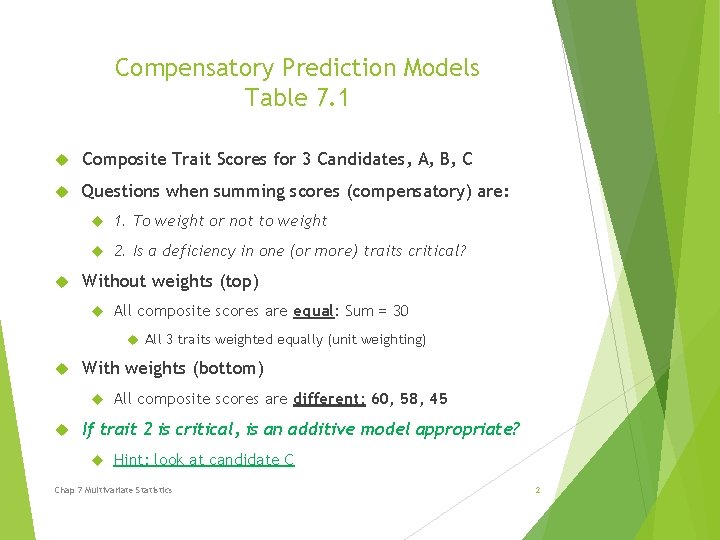 Compensatory Prediction Models
Table 7.1

Composite Trait Scores for 3 Candidates, A, B, C

Questions when summing scores (compensatory) are:

1. To weight or not to weight

2. Is a deficiency in one (or more) traits critical?

Without weights (top)

All composite scores are equal: Sum = 30

All 3 traits weighted equally (unit weighting)

With weights (bottom)

All composite scores are different: 60, 58, 45

If trait 2 is critical, is an additive model appropriate?

Hint: look at candidate C

Chap 7 Multivariate Statistics

2